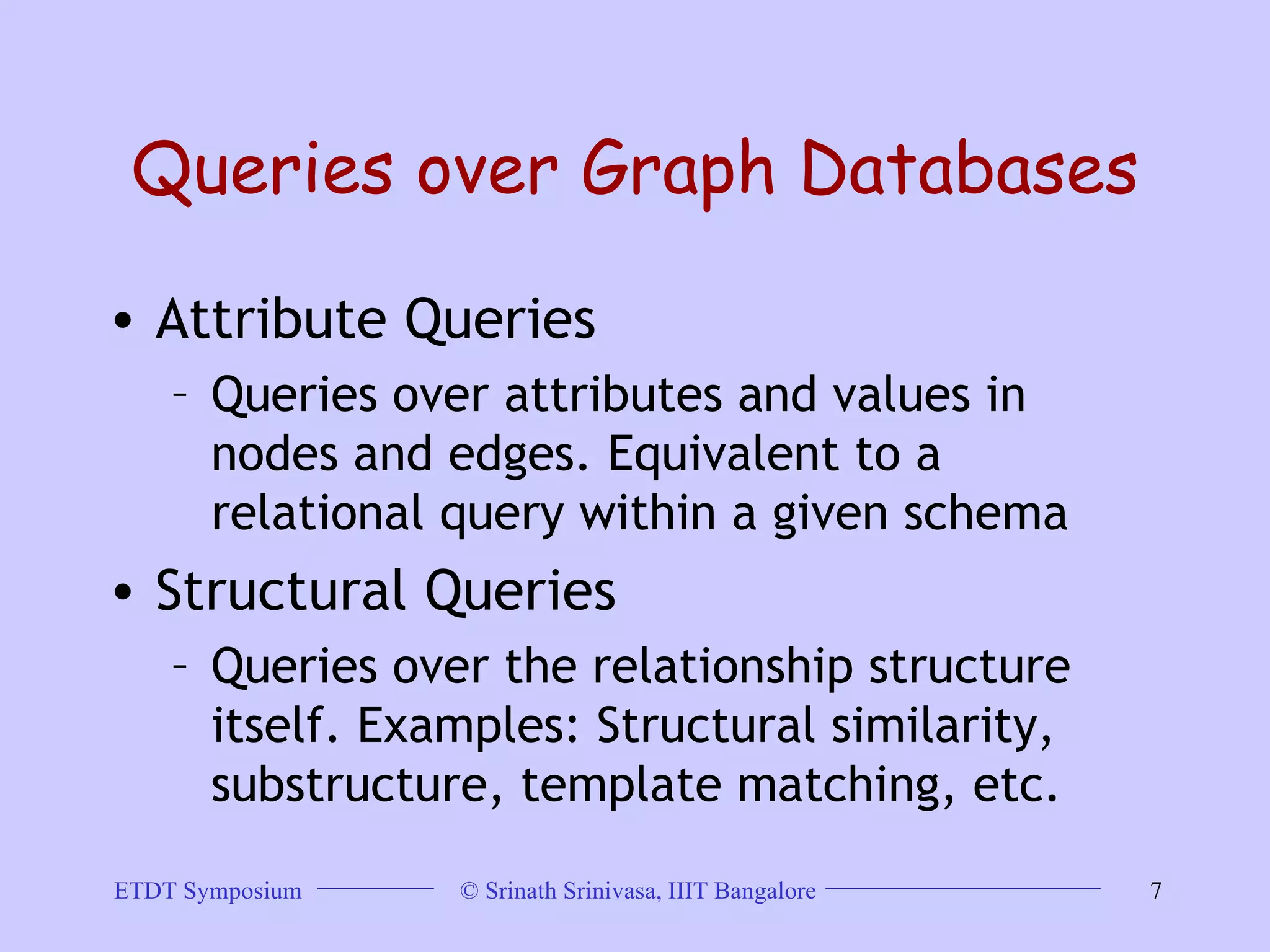 Queries over Graph Databases

• Attribute Queries
– Queries over attributes and values in nodes and edges. Equivalent to a relational query within a given schema

• Structural Queries
– Queries over the relationship structure itself. Examples: Structural similarity, substructure, template matching, etc.

ETDT Symposium © Srinath Srinivasa, IIIT Bangalore 7